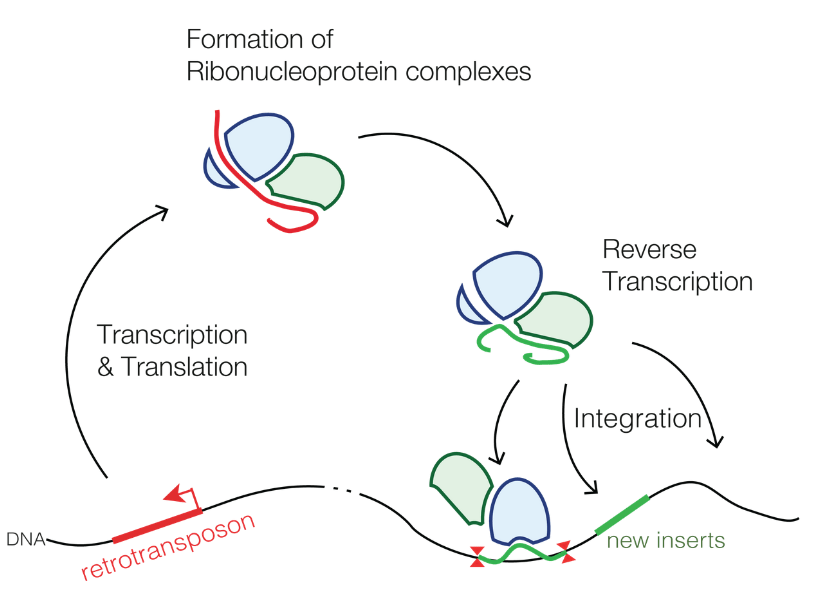 Formation of
Ribonucleoprotein complexes

Reverse
Transcription

Transcription
& Translation

Integration

DNA

retrotransposon

new inserts